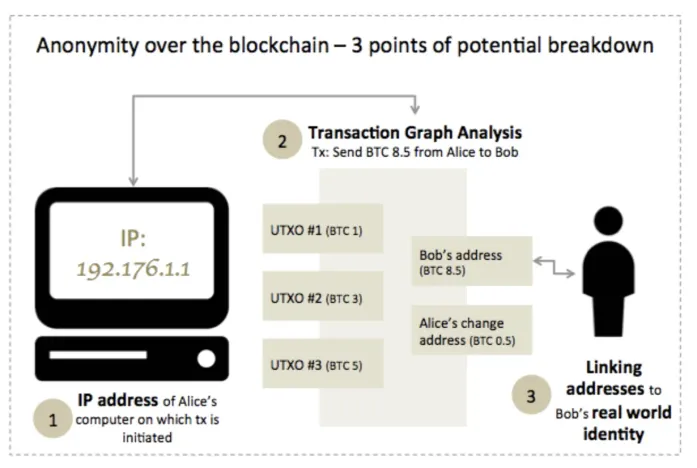 Anonymity over the blockchain – 3 points of potential breakdown

2 Transaction Graph Analysis
Tx: Send BTC 8.5 from Alice to Bob

IP:
192.176.1.1

UTXO #1 (BTC 1)

UTXO #2 (BTC 3)

UTXO #3 (BTC 5)

Bob's address (BTC 8.5)

Alice's change address (BTC 0.5)

1 IP address of Alice's computer on which tx is initiated

3 Linking addresses to Bob's real world identity